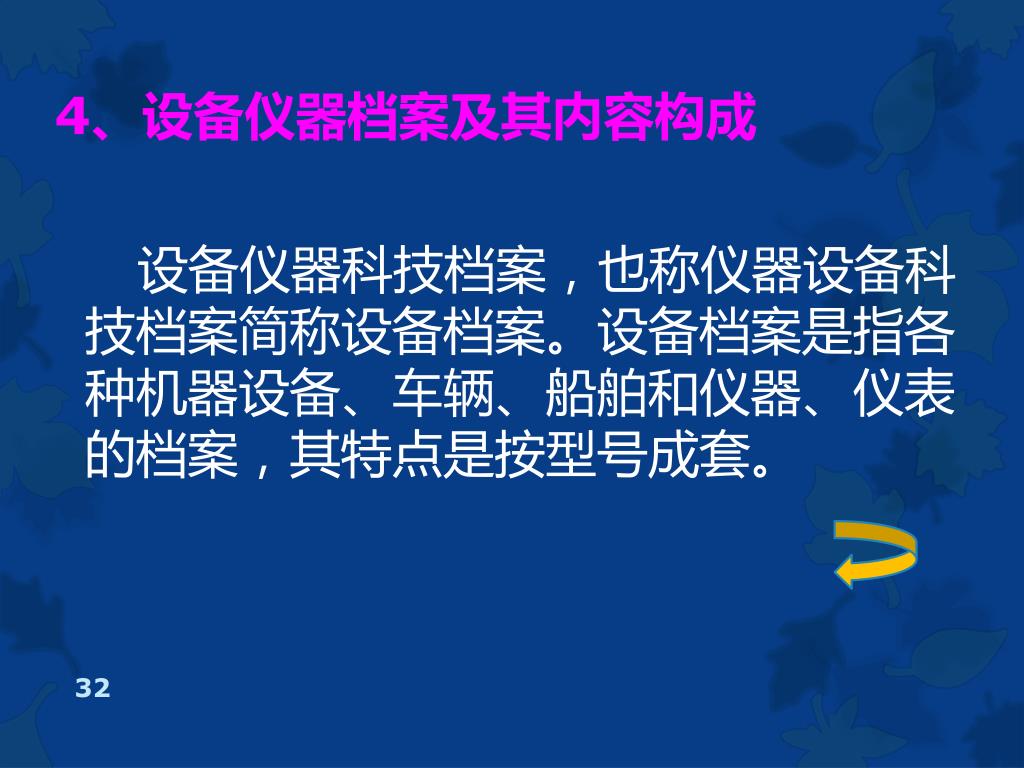 4、设备仪器档案及其内容构成

设备仪器科技档案，也称仪器设备科技档案简称设备档案。设备档案是指各种机器设备、车辆、船舶和仪器、仪表的档案，其特点是按型号成套。

32